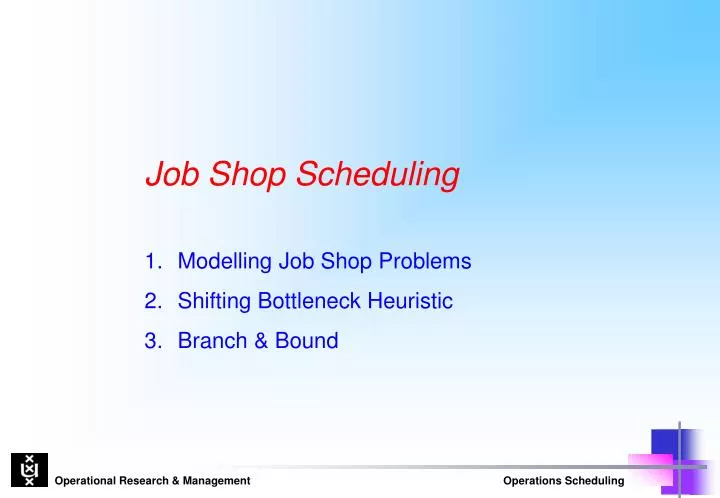 Job Shop Scheduling

1. Modelling Job Shop Problems
2. Shifting Bottleneck Heuristic
3. Branch & Bound

Operational Research & Management

Operations Scheduling